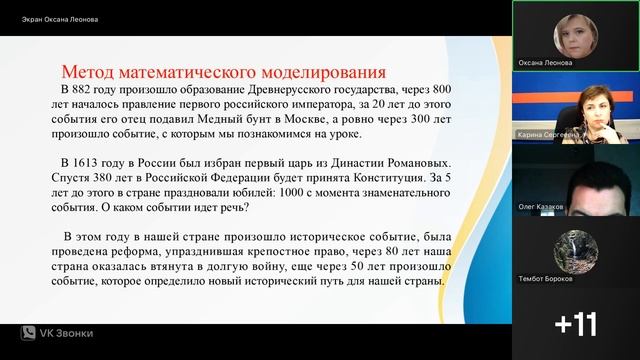 Экран Оксана Леонова

Метод математического моделирования

В 882 году произошло образование Древнерусского государства, через 800 лет началось правление первого российского императора, за 20 лет до этого события его отец подавил Медный бунт в Москве, а ровно через 300 лет произошло событие, с которым мы познакомимся на уроке.

В 1613 году в России был избран первый царь из Династии Романовых. Спустя 380 лет в Российской Федерации будет принята Конституция. За 5 лет до этого в стране праздновали юбилей: 1000 с момента знаменательного события. О каком событии идет речь?

В этом году в нашей стране произошло историческое событие, была проведена реформа, упразднившая крепостное право, через 80 лет наша страна оказалась втянута в долгую войну, еще через 50 лет произошло событие, которое определило новый исторический путь для нашей страны.

VK Звонки

Оксана Леонова

Карина Сергеевна

Олег Казаков

Тембот Бороков

+11